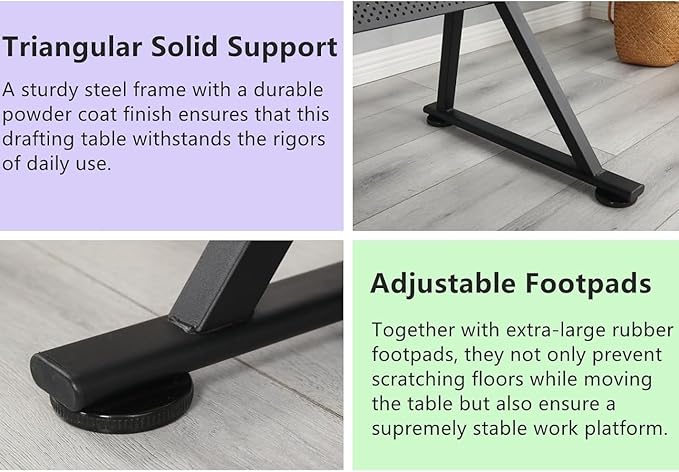 Triangular Solid Support

A sturdy steel frame with a durable powder coat finish ensures that this drafting table withstands the rigors of daily use.

Adjustable Footpads

Together with extra-large rubber footpads, they not only prevent scratching floors while moving the table but also ensure a supremely stable work platform.